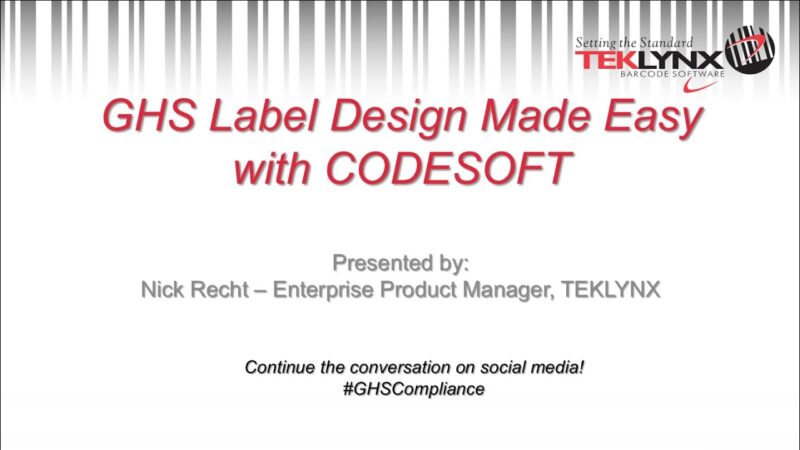 Setting the Standard
TEKLYNX
BARCODE SOFTWARE

GHS Label Design Made Easy with CODESOFT

Presented by:
Nick Recht – Enterprise Product Manager, TEKLYNX

Continue the conversation on social media!
#GHSCompliance